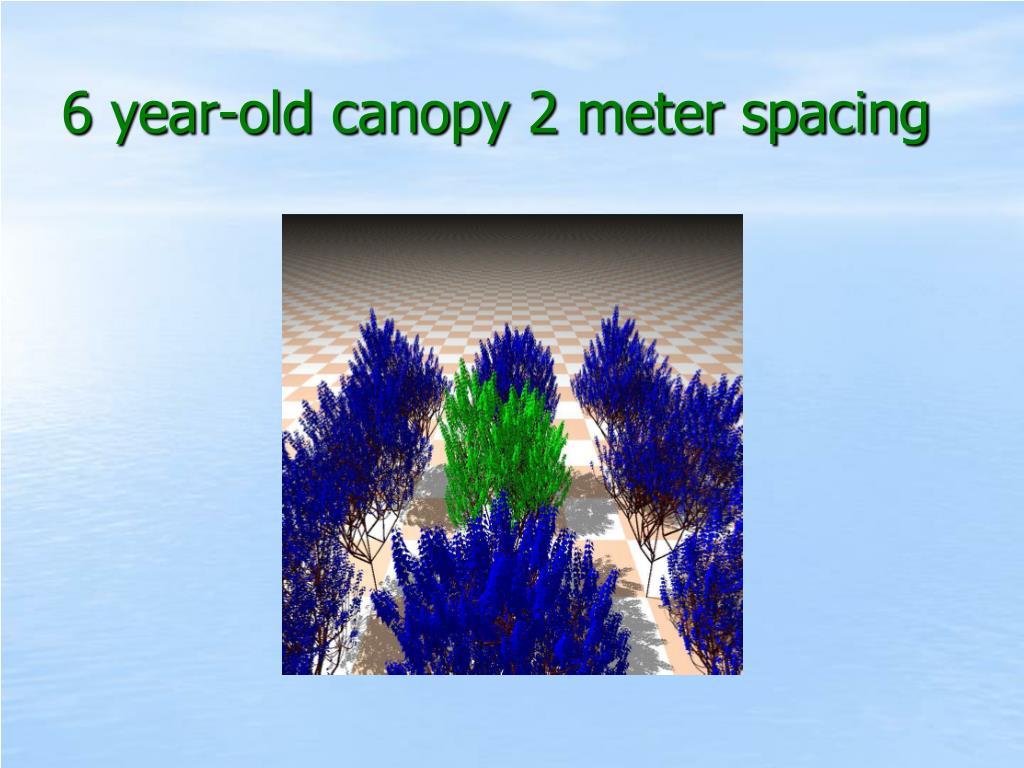 6 year-old canopy 2 meter spacing